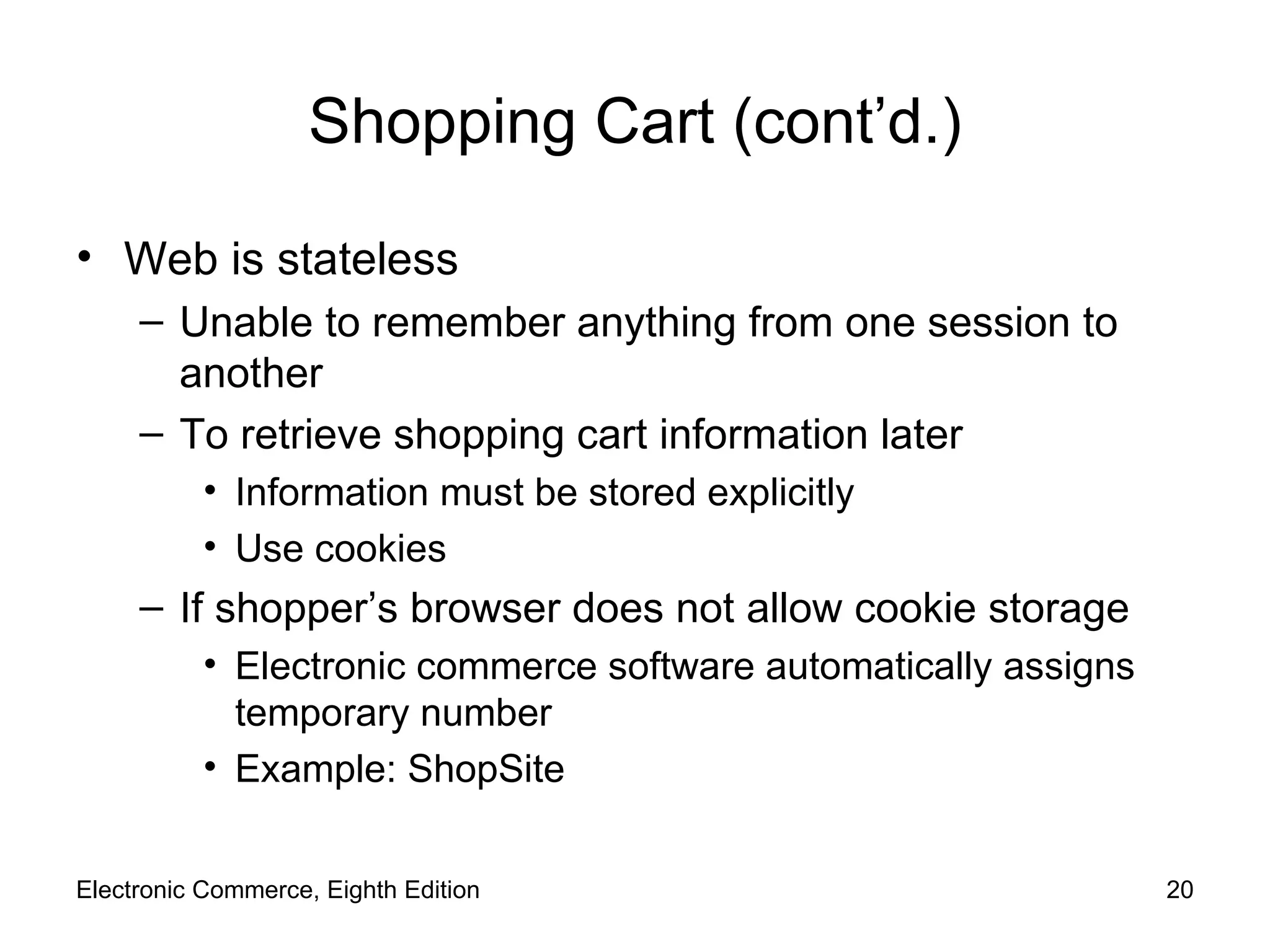 Shopping Cart (cont’d.)

• Web is stateless
 – Unable to remember anything from one session to another
 – To retrieve shopping cart information later
  • Information must be stored explicitly
  • Use cookies
 – If shopper’s browser does not allow cookie storage
  • Electronic commerce software automatically assigns temporary number
  • Example: ShopSite

Electronic Commerce, Eighth Edition

20